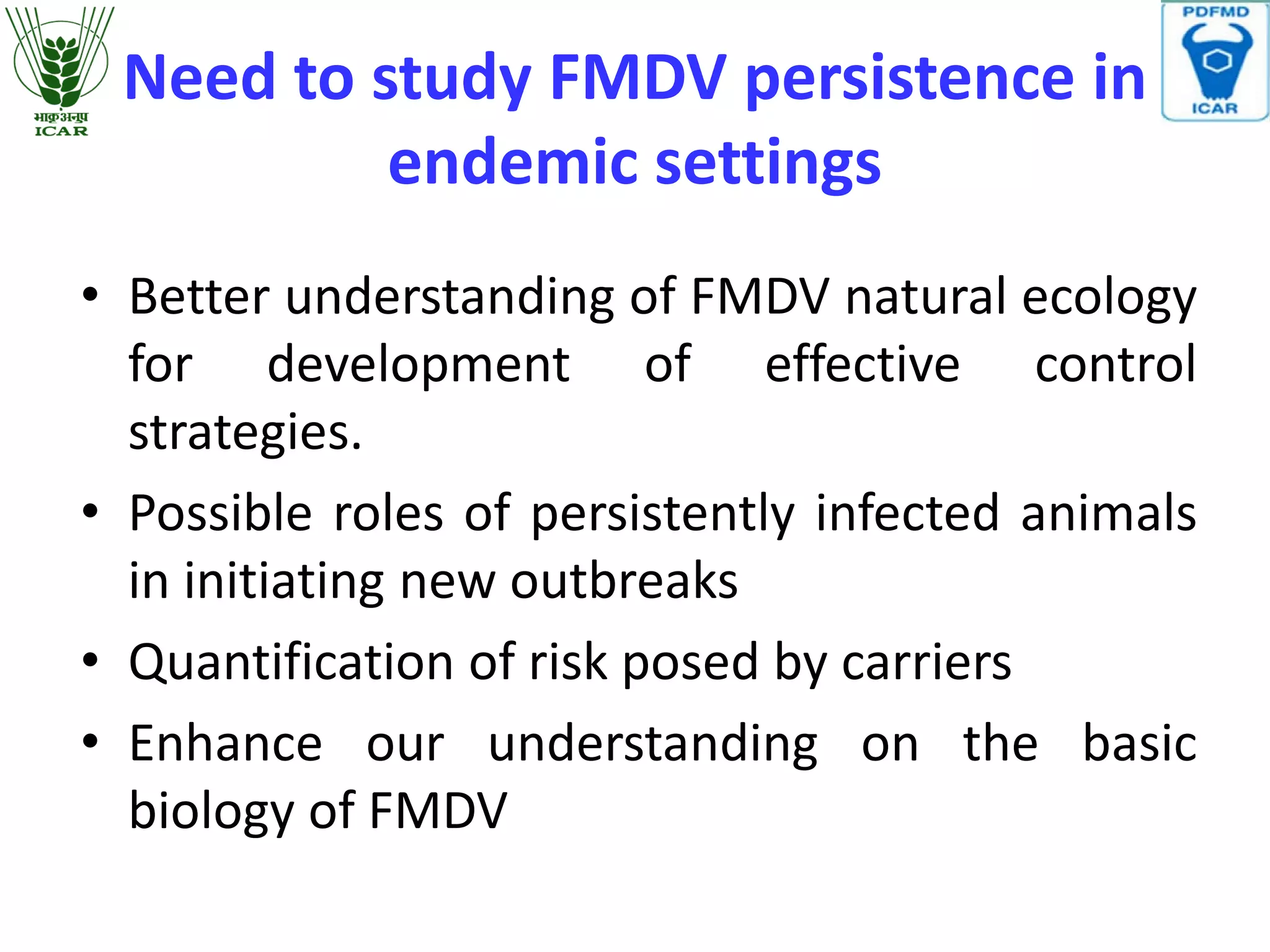 भाकृअनुप
ICAR

Need to study FMDV persistence in endemic settings

PDFMD
ICAR

• Better understanding of FMDV natural ecology for development of effective control strategies.
• Possible roles of persistently infected animals in initiating new outbreaks
• Quantification of risk posed by carriers
• Enhance our understanding on the basic biology of FMDV